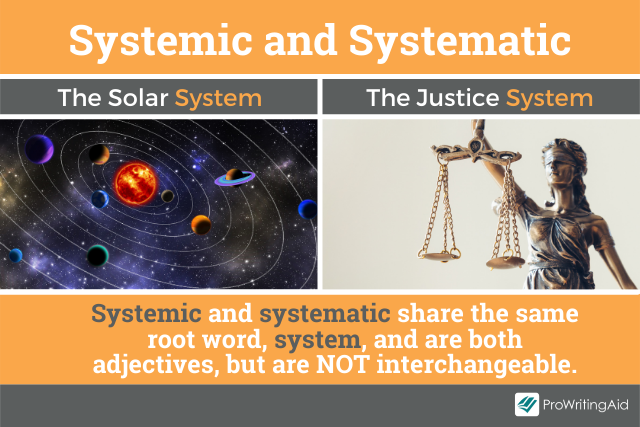 Systemic and Systematic

The Solar System

The Justice System

Systemic and systematic share the same root word, system, and are both adjectives, but are NOT interchangeable.

ProWritingAid